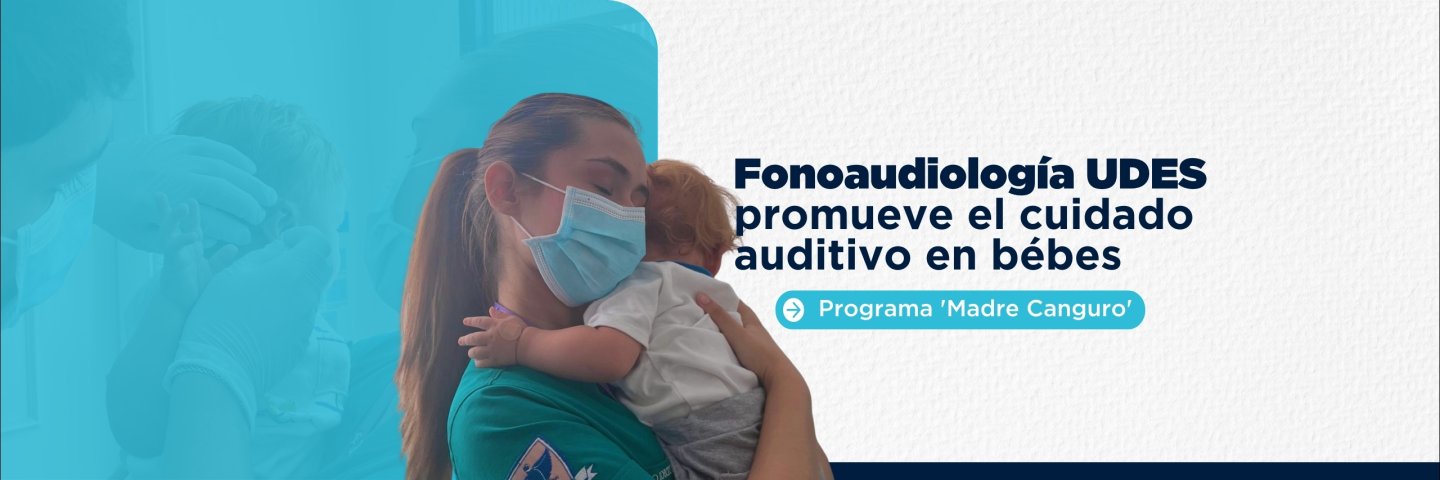 Fonoaudiología UDES promueve el cuidado auditivo en bébes

Programa 'Madre Canguro'